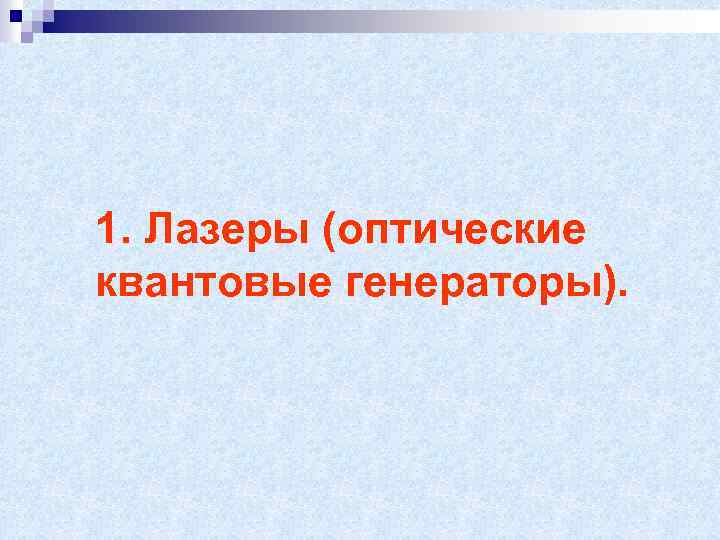 1. Лазеры (оптические квантовые генераторы).